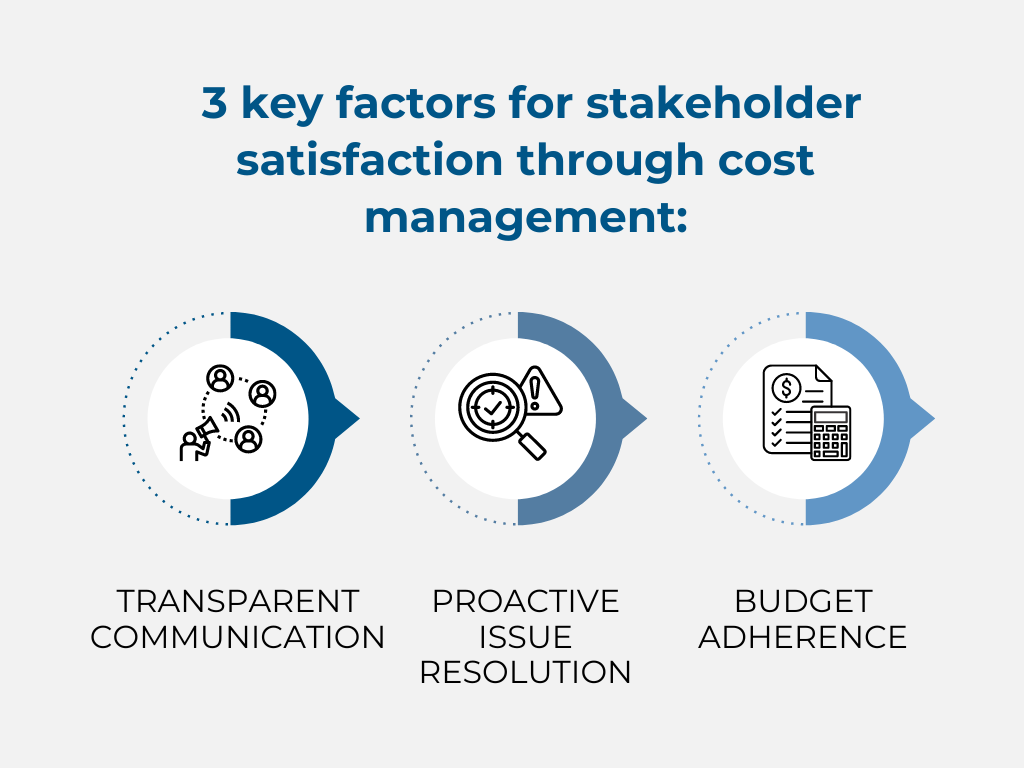 3 key factors for stakeholder satisfaction through cost management:

TRANSPARENT COMMUNICATION

PROACTIVE ISSUE RESOLUTION

BUDGET ADHERENCE